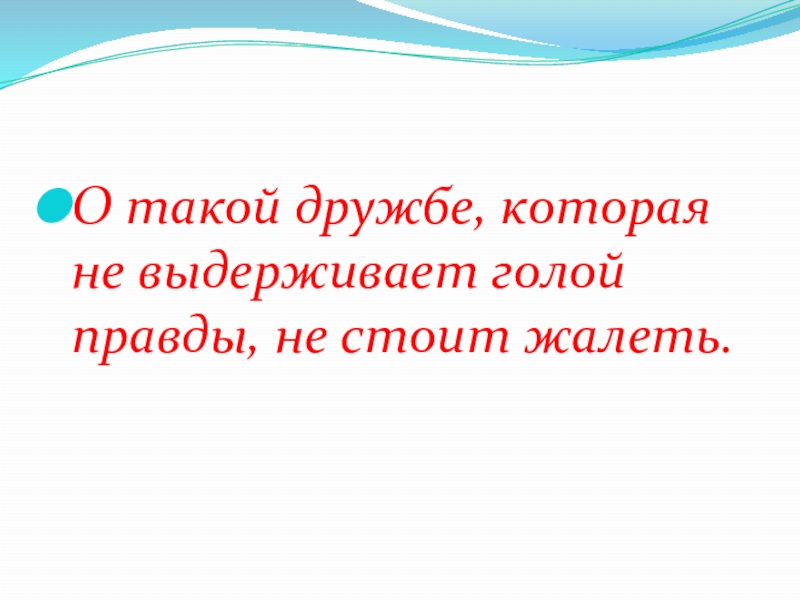 О такой дружбе, которая не выдерживает голой правды, не стоит жалеть.